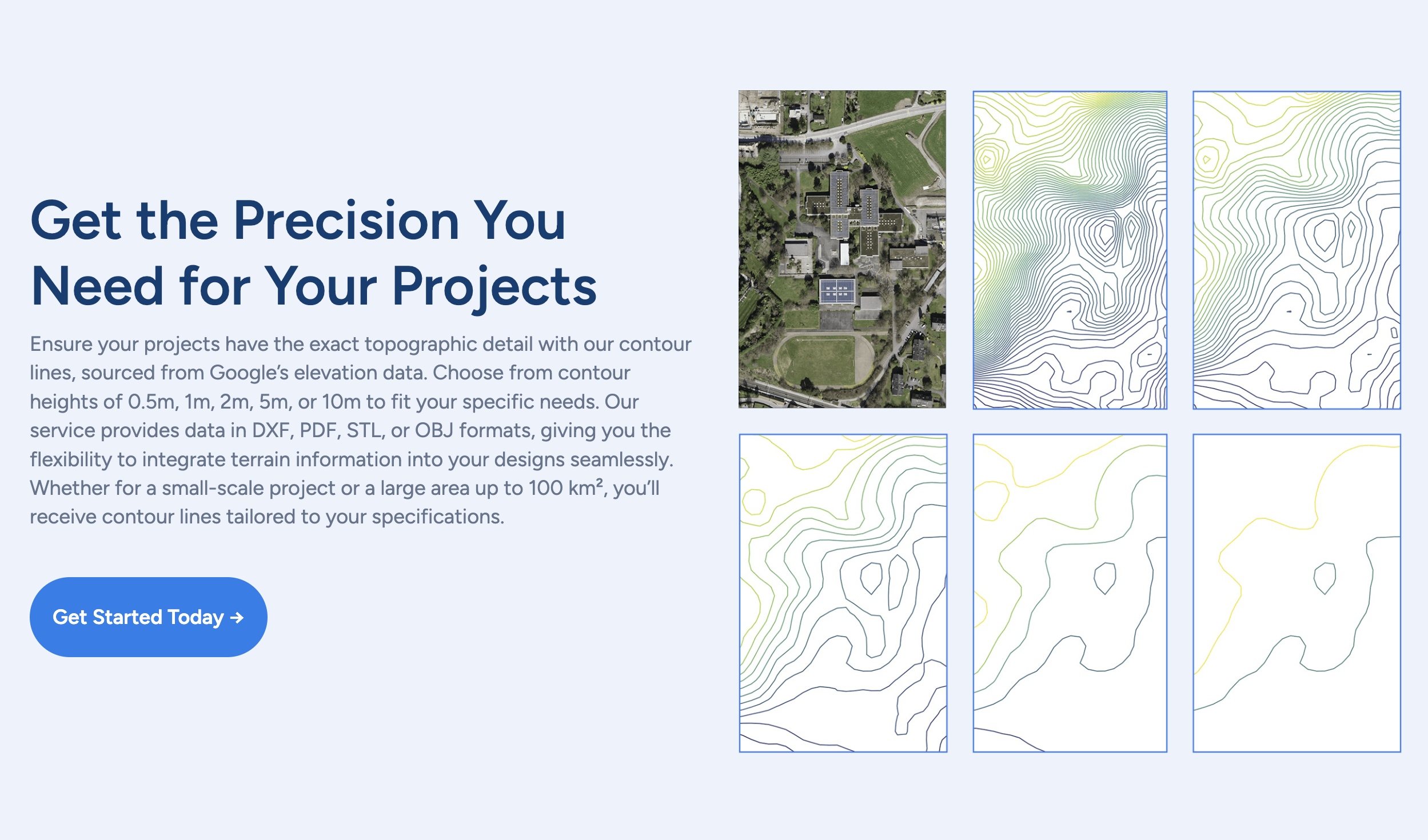 Get the Precision You Need for Your Projects

Ensure your projects have the exact topographic detail with our contour lines, sourced from Google's elevation data. Choose from contour heights of 0.5m, 1m, 2m, 5m, or 10m to fit your specific needs. Our service provides data in DXF, PDF, STL, or OBJ formats, giving you the flexibility to integrate terrain information into your designs seamlessly. Whether for a small-scale project or a large area up to 100 km², you'll receive contour lines tailored to your specifications.

Get Started Today →